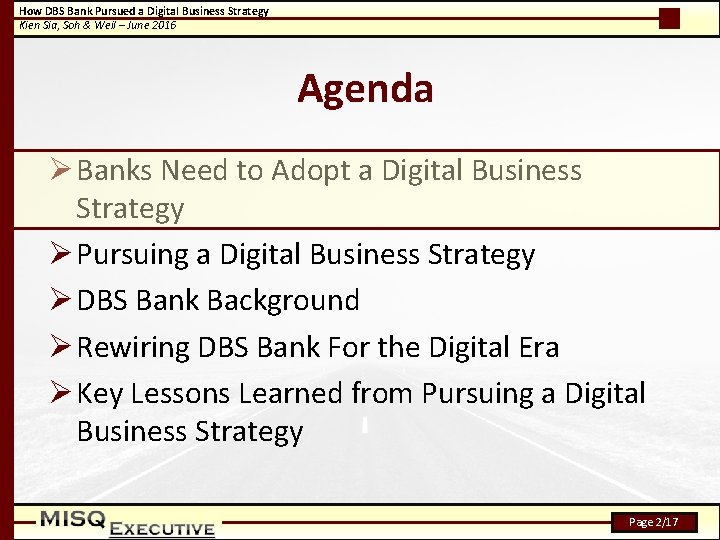 How DBS Bank Pursued a Digital Business Strategy
Kien Sia, Soh & Weil – June 2016

Agenda

➢ Banks Need to Adopt a Digital Business Strategy

➢ Pursuing a Digital Business Strategy

➢ DBS Bank Background

➢ Rewiring DBS Bank For the Digital Era

➢ Key Lessons Learned from Pursuing a Digital Business Strategy

MISQ EXECUTIVE

Page 2/17